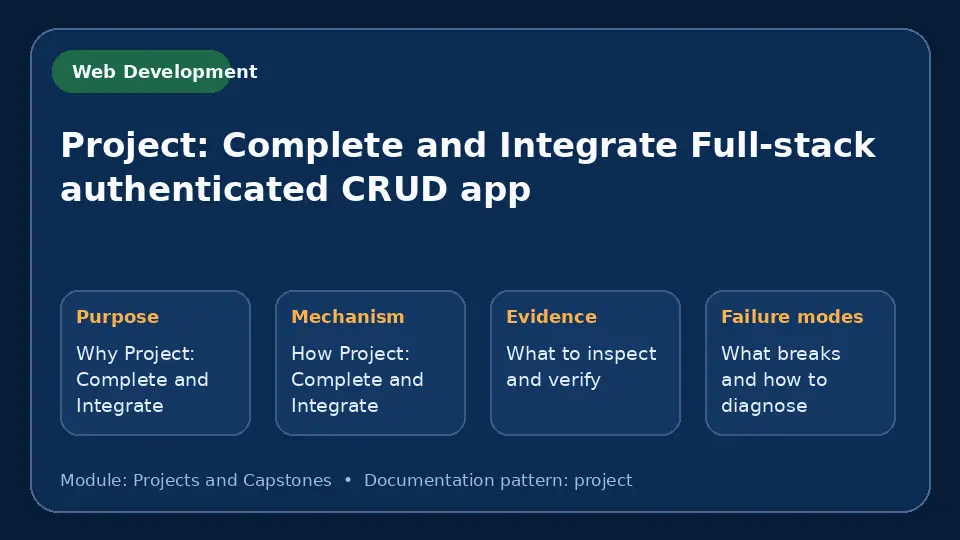 Web Development

Project: Complete and Integrate Full-stack authenticated CRUD app

Purpose
Why Project: Complete and Integrate

Mechanism
How Project: Complete and Integrate

Evidence
What to inspect and verify

Failure modes
What breaks and how to diagnose

Module: Projects and Capstones • Documentation pattern: project